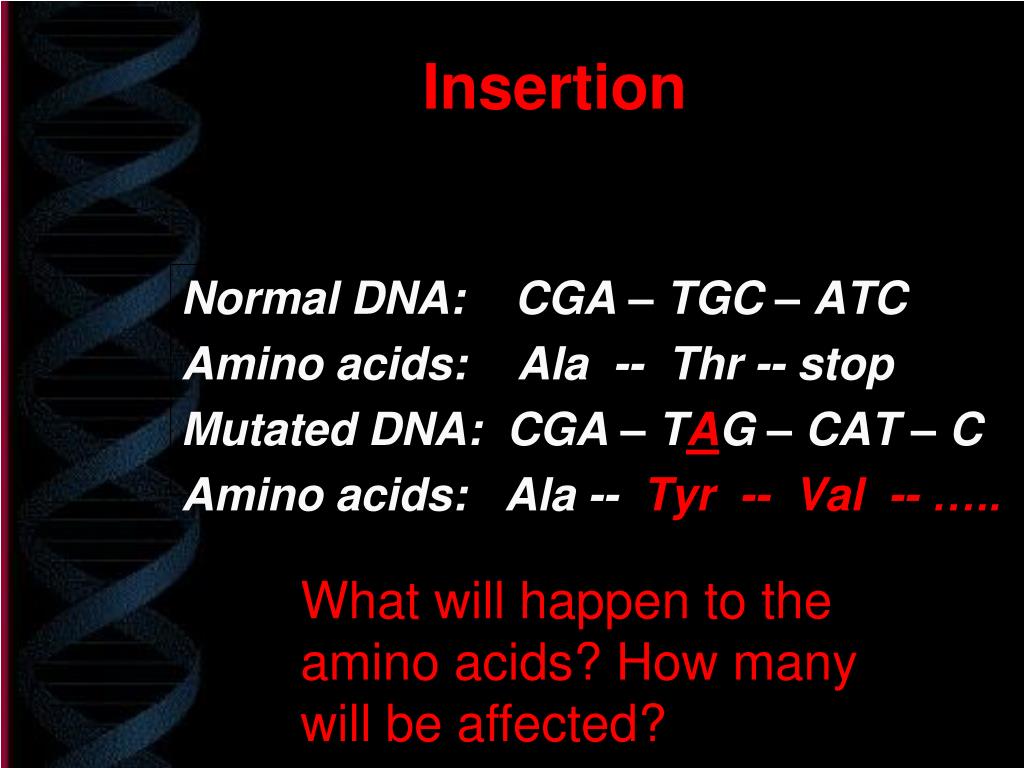 Insertion

Normal DNA: CGA – TGC – ATC
Amino acids: Ala -- Thr -- stop
Mutated DNA: CGA – TAG – CAT – C
Amino acids: Ala -- Tyr -- Val -- …..

What will happen to the amino acids? How many will be affected?